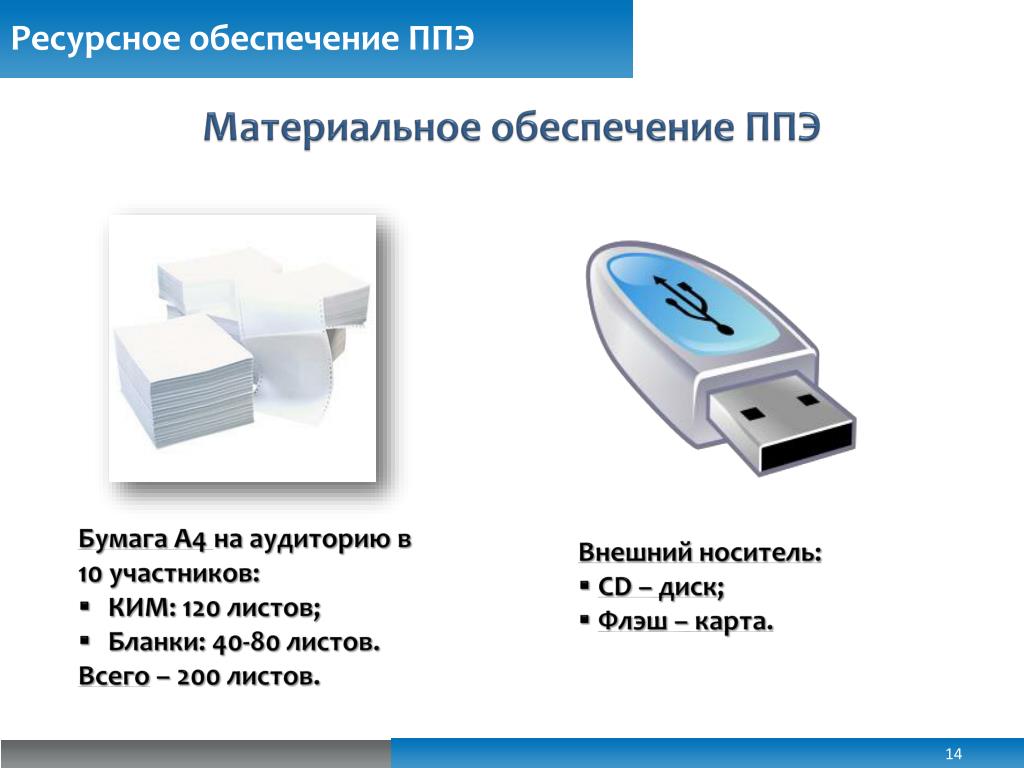 Ресурсное обеспечение ППЭ

Материальное обеспечение ППЭ

Бумага А4 на аудиторию в 10 участников:
▪ КИМ: 120 листов;
▪ Бланки: 40-80 листов.
Всего – 200 листов.

Внешний носитель:
▪ CD – диск;
▪ Флэш – карта.

14